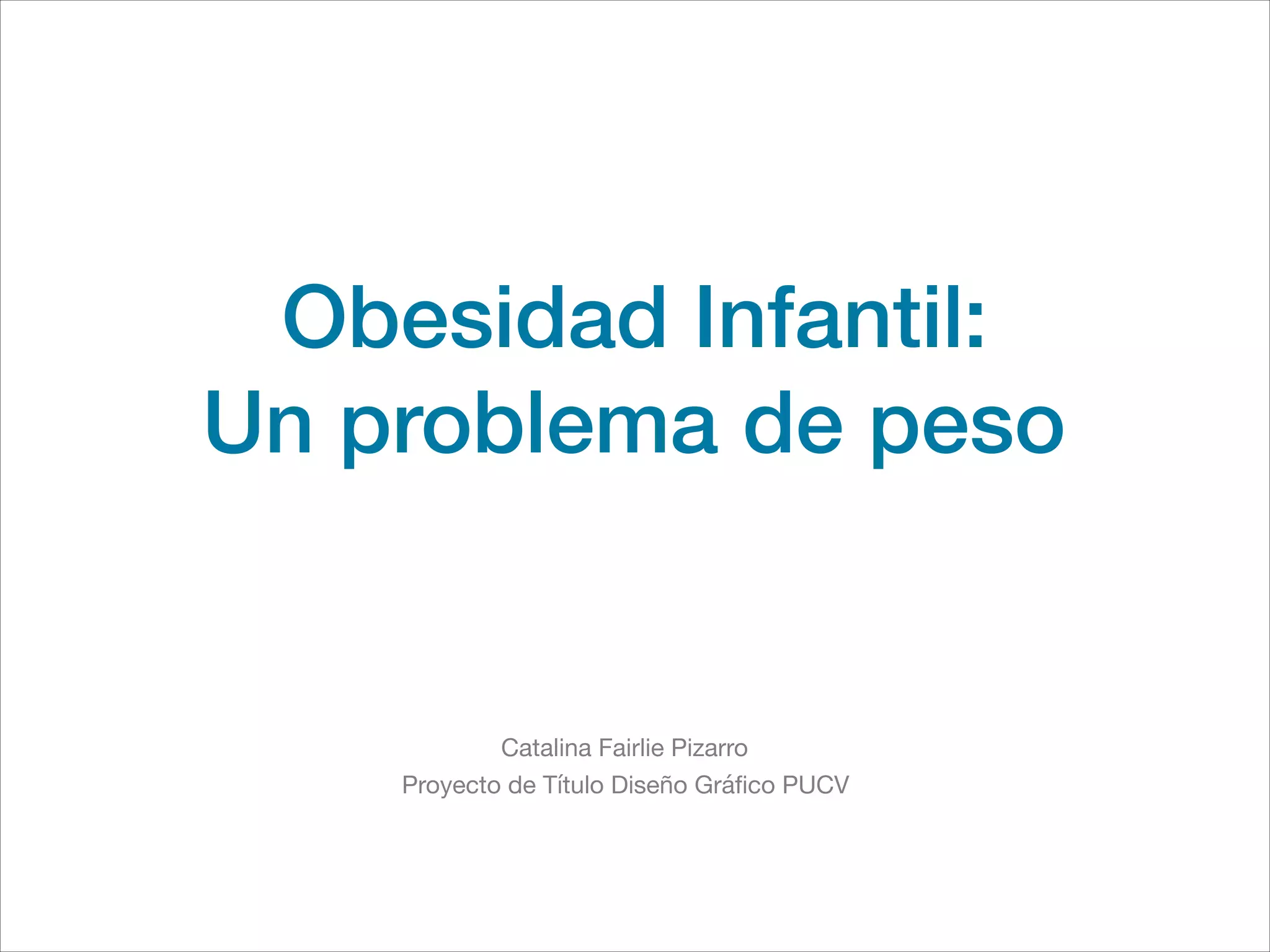 Obesidad Infantil:
Un problema de peso

Catalina Fairlie Pizarro
Proyecto de Título Diseño Gráfico PUCV